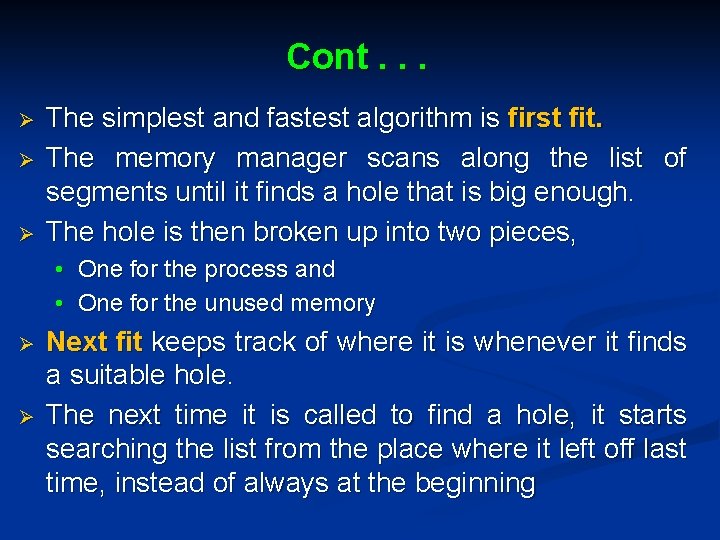 Cont . . .

➢ The simplest and fastest algorithm is first fit.

➢ The memory manager scans along the list of segments until it finds a hole that is big enough.

➢ The hole is then broken up into two pieces,

• One for the process and

• One for the unused memory

➢ Next fit keeps track of where it is whenever it finds a suitable hole.

➢ The next time it is called to find a hole, it starts searching the list from the place where it left off last time, instead of always at the beginning